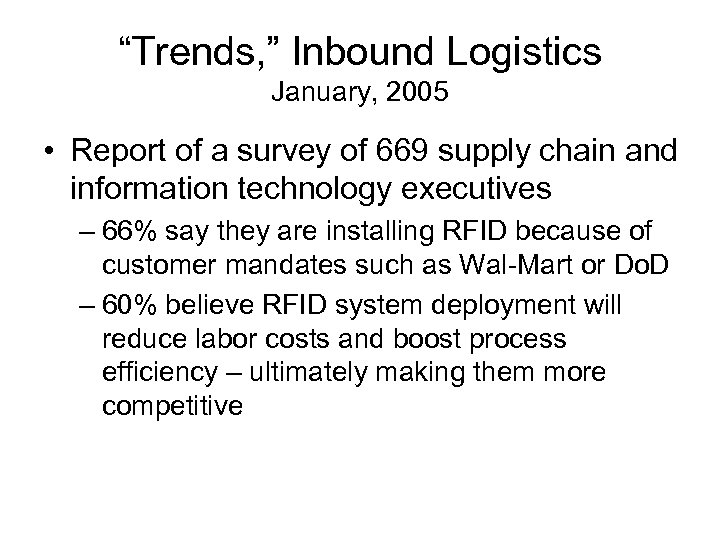 “Trends,” Inbound Logistics
January, 2005

• Report of a survey of 669 supply chain and information technology executives
– 66% say they are installing RFID because of customer mandates such as Wal-Mart or DoD
– 60% believe RFID system deployment will reduce labor costs and boost process efficiency – ultimately making them more competitive